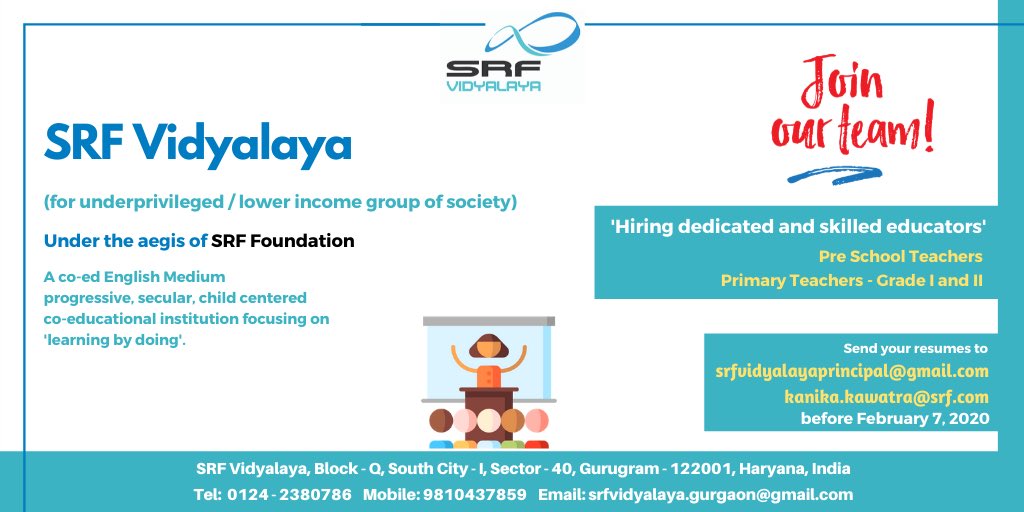 SRF
VIDYALAYA

SRF Vidyalaya

(for underprivileged / lower income group of society)

Under the aegis of SRF Foundation

A co-ed English Medium progressive, secular, child centered co-educational institution focusing on 'learning by doing'.

Join our team!

'Hiring dedicated and skilled educators'

Pre School Teachers

Primary Teachers - Grade I and II

Send your resumes to

srfvidyalayaprincipal@gmail.com

kanika.kawatra@srf.com

before February 7, 2020

SRF Vidyalaya, Block - Q, South City - I, Sector - 40, Gurugram - 122001, Haryana, India

Tel: 0124 - 2380786 Mobile: 9810437859 Email: srfvidyalaya.gurgaon@gmail.com